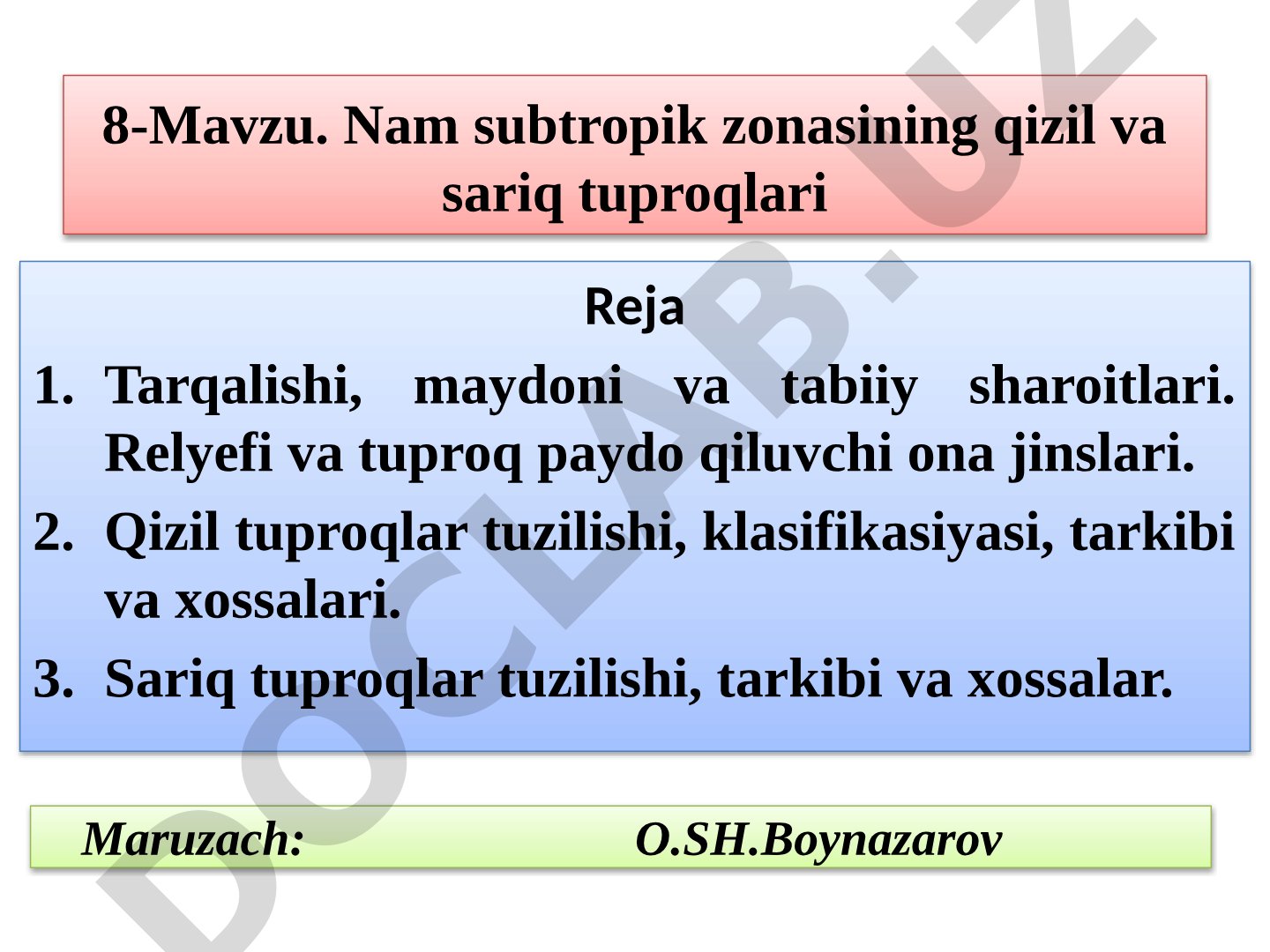 8-Mavzu. Nam subtropik zonasining qizil va sariq tuproqlari

Reja

1. Tarqalishi, maydoni va tabiiy sharoitlari. Relyefi va tuproq paydo qiluvchi ona jinslari.
2. Qizil tuproqlar tuzilishi, klasifikasiyasi, tarkibi va xossalari.
3. Sariq tuproqlar tuzilishi, tarkibi va xossalar.

Maruzach: O.SH.Boynazarov

DOCLAB.UZ